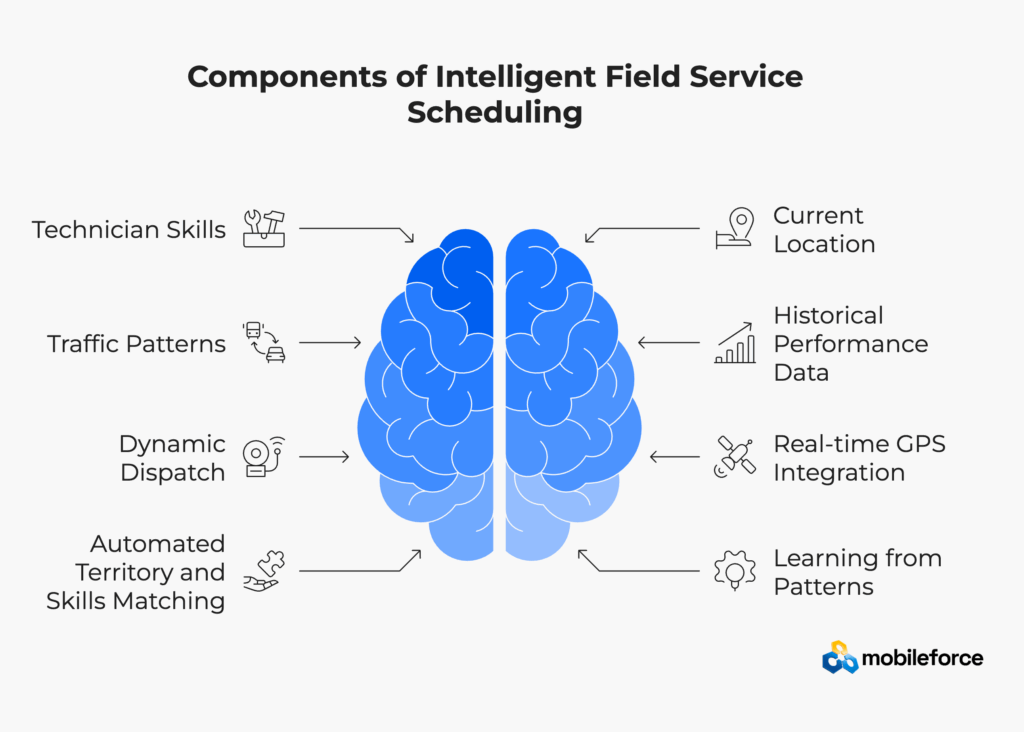 Components of Intelligent Field Service Scheduling

Technician Skills

Traffic Patterns

Dynamic Dispatch

Automated Territory and Skills Matching

Current Location

Historical Performance Data

Real-time GPS Integration

Learning from Patterns

mobileforce